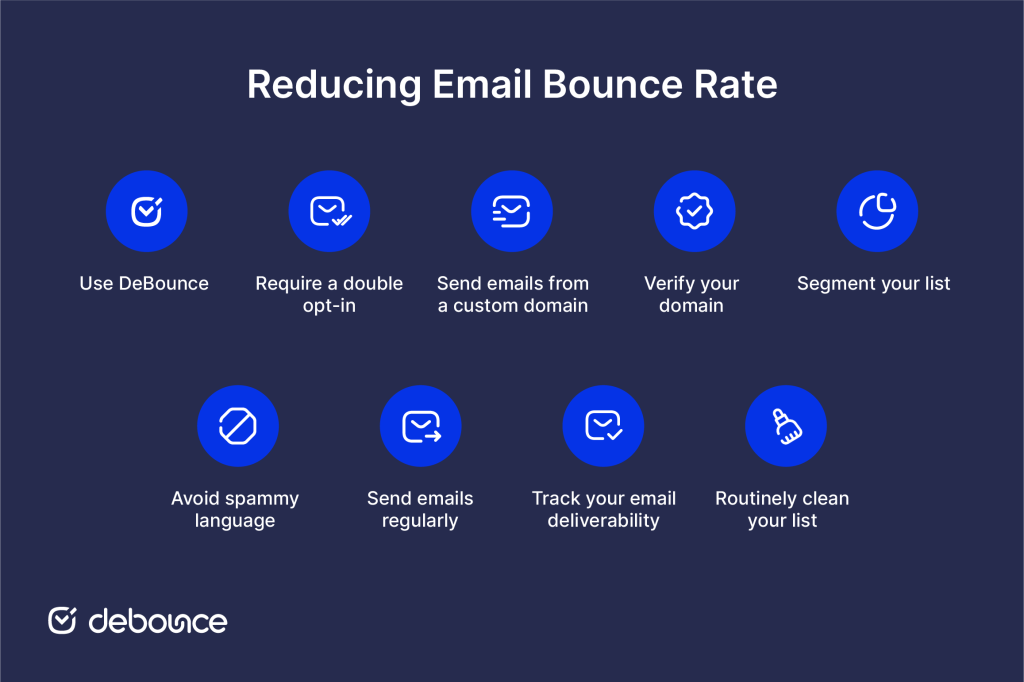 Reducing Email Bounce Rate

Use DeBounce

Require a double opt-in

Send emails from a custom domain

Verify your domain

Segment your list

Avoid spammy language

Send emails regularly

Track your email deliverability

Routinely clean your list

debounce